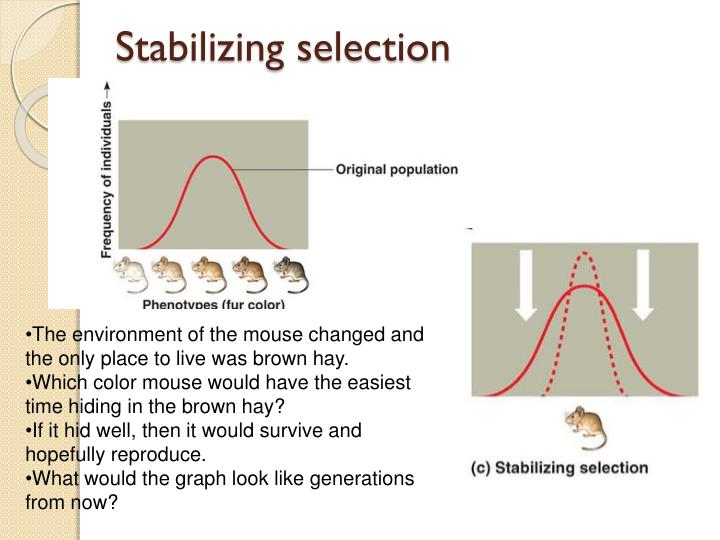 Stabilizing selection

Frequency of individuals →

Original population

Phenotypes (fur color)

•The environment of the mouse changed and the only place to live was brown hay.
•Which color mouse would have the easiest time hiding in the brown hay?
•If it hid well, then it would survive and hopefully reproduce.
•What would the graph look like generations from now?

(c) Stabilizing selection